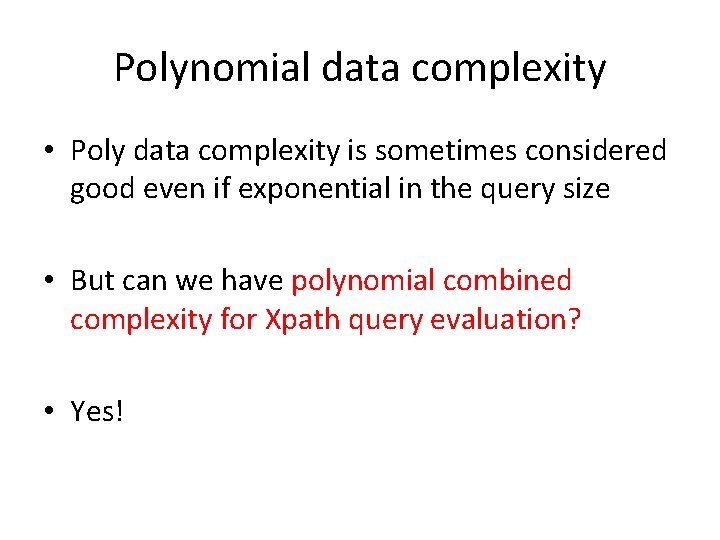 Polynomial data complexity

• Poly data complexity is sometimes considered good even if exponential in the query size

• But can we have polynomial combined complexity for Xpath query evaluation?

• Yes!